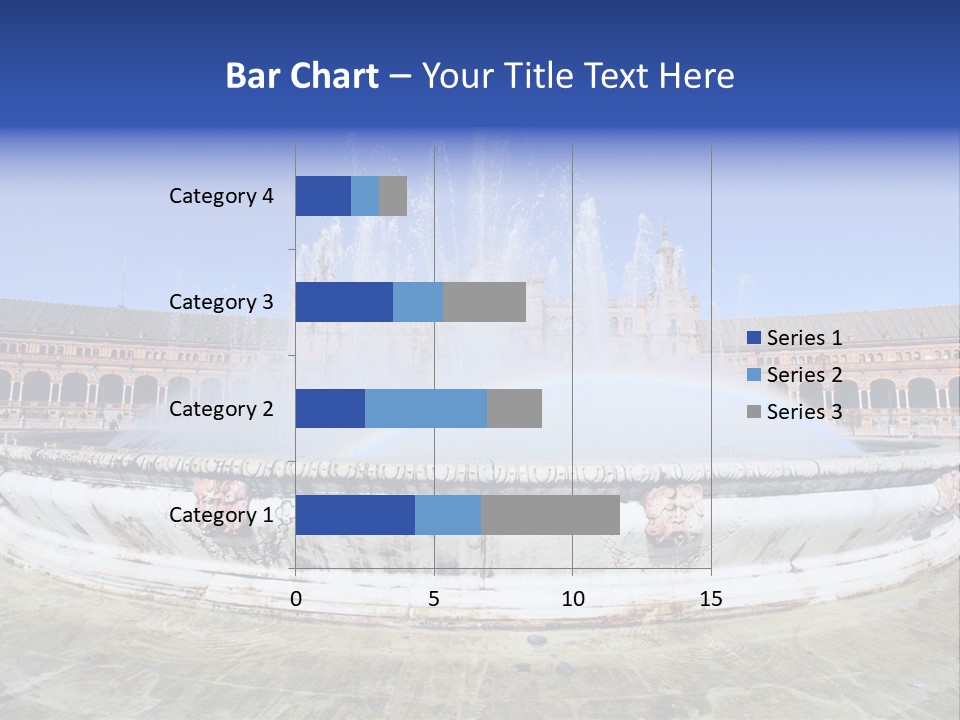 Bar Chart – Your Title Text Here

Category 4
Category 3
Category 2
Category 1

0
5
10
15

Series 1
Series 2
Series 3